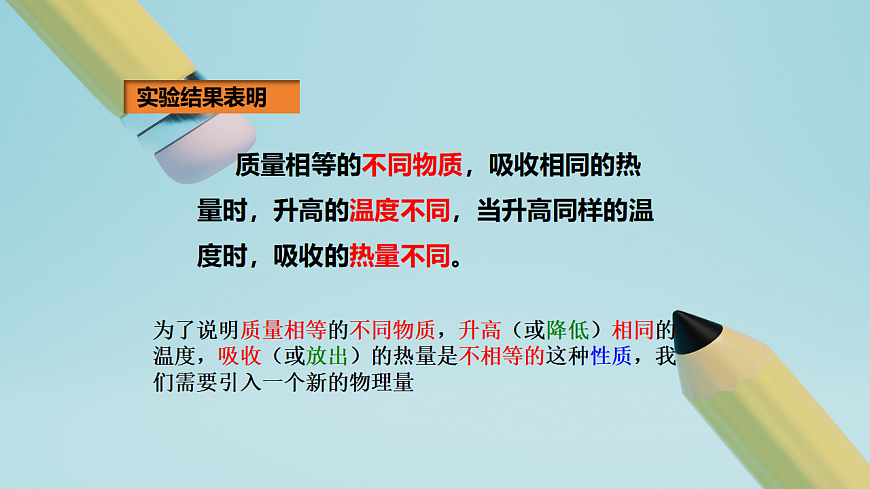 实验结果表明

质量相等的不同物质，吸收相同的热量时，升高的温度不同，当升高同样的温度时，吸收的热量不同。

为了说明质量相等的不同物质，升高（或降低）相同的温度，吸收（或放出）的热量是不相等的这种性质，我们需要引入一个新的物理量